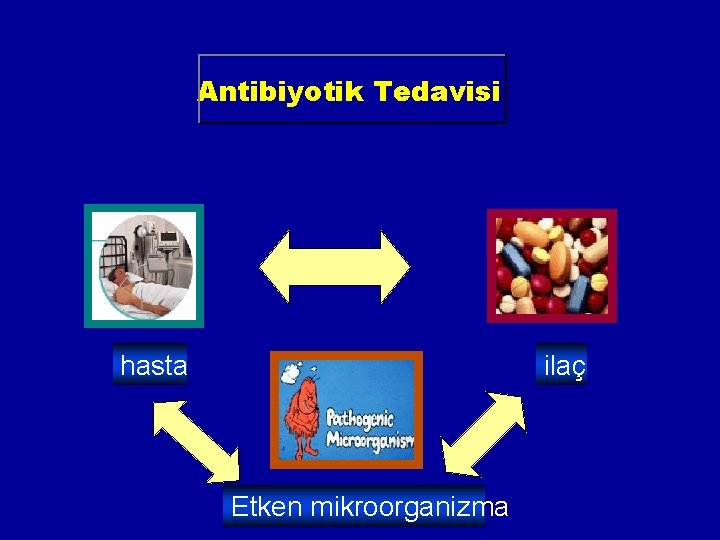 Antibiyotik Tedavisi

hasta

ilaç

Pathogenic Microorganism

Etken mikroorganizma